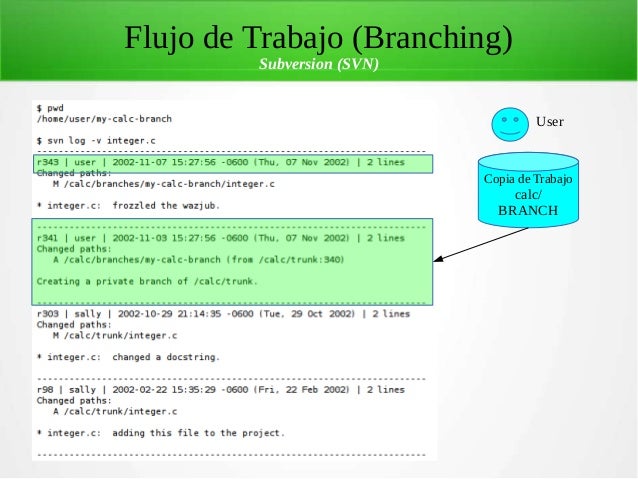 Flujo de Trabajo (Branching)
Subversion (SVN)

$ pwd
/home/user/my-calc-branch

$ svn log -v integer.c
------------------------------------------------------------------------
r343 | user | 2002-11-07 15:27:56 -0600 (Thu, 07 Nov 2002) | 2 lines
Changed paths:
   M /calc/branches/my-calc-branch/integer.c

* integer.c:  frozzled the wazjub.

------------------------------------------------------------------------
r341 | user | 2002-11-03 15:27:56 -0600 (Thu, 07 Nov 2002) | 2 lines
Changed paths:
   A /calc/branches/my-calc-branch (from /calc/trunk:340)

Creating a private branch of /calc/trunk.

------------------------------------------------------------------------
r303 | sally | 2002-10-29 21:14:35 -0600 (Tue, 29 Oct 2002) | 2 lines
Changed paths:
   M /calc/trunk/integer.c

* integer.c:  changed a docstring.

------------------------------------------------------------------------
r98 | sally | 2002-02-22 15:35:29 -0600 (Fri, 22 Feb 2002) | 2 lines
Changed paths:
   A /calc/trunk/integer.c

* integer.c:  adding this file to the project.

------------------------------------------------------------------------

User

Copia de Trabajo calc/ BRANCH